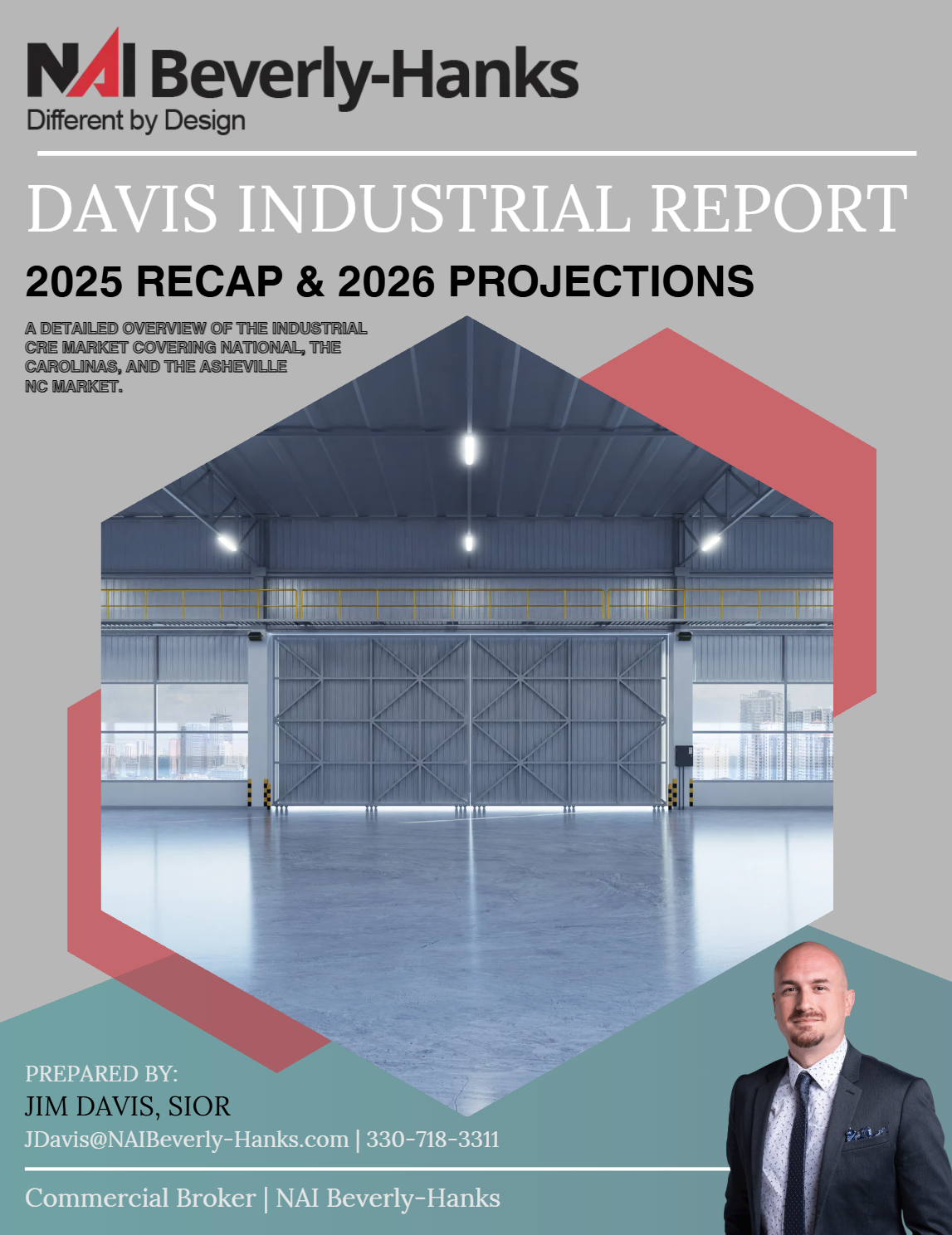 NAI Beverly-Hanks
Different by Design

DAVIS INDUSTRIAL REPORT

2025 RECAP & 2026 PROJECTIONS

A DETAILED OVERVIEW OF THE INDUSTRIAL CRE MARKET COVERING NATIONAL, THE CAROLINAS, AND THE ASHEVILLE NC MARKET.

PREPARED BY:
JIM DAVIS, SIOR
JDavis@NAIBeverly-Hanks.com | 330-718-3311

Commercial Broker | NAI Beverly-Hanks